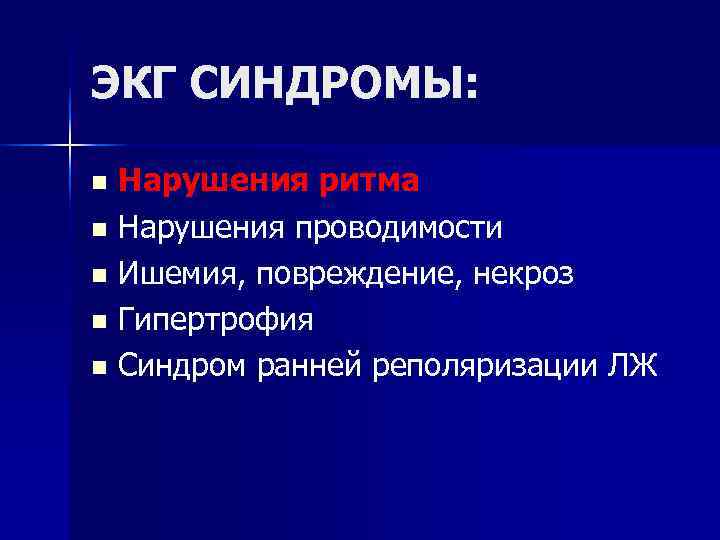 ЭКГ СИНДРОМЫ:

- Нарушения ритма
- Нарушения проводимости
- Ишемия, повреждение, некроз
- Гипертрофия
- Синдром ранней реполяризации ЛЖ